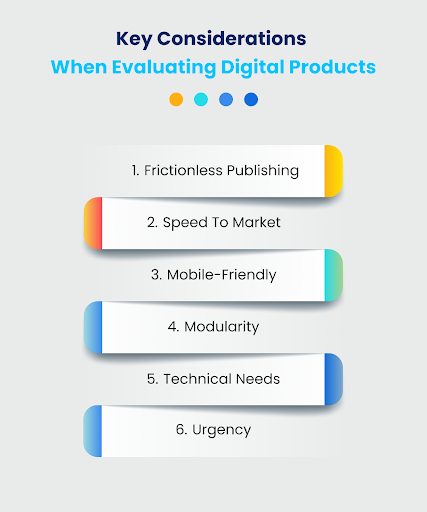 Key Considerations
When Evaluating Digital Products

1. Frictionless Publishing
2. Speed To Market
3. Mobile-Friendly
4. Modularity
5. Technical Needs
6. Urgency